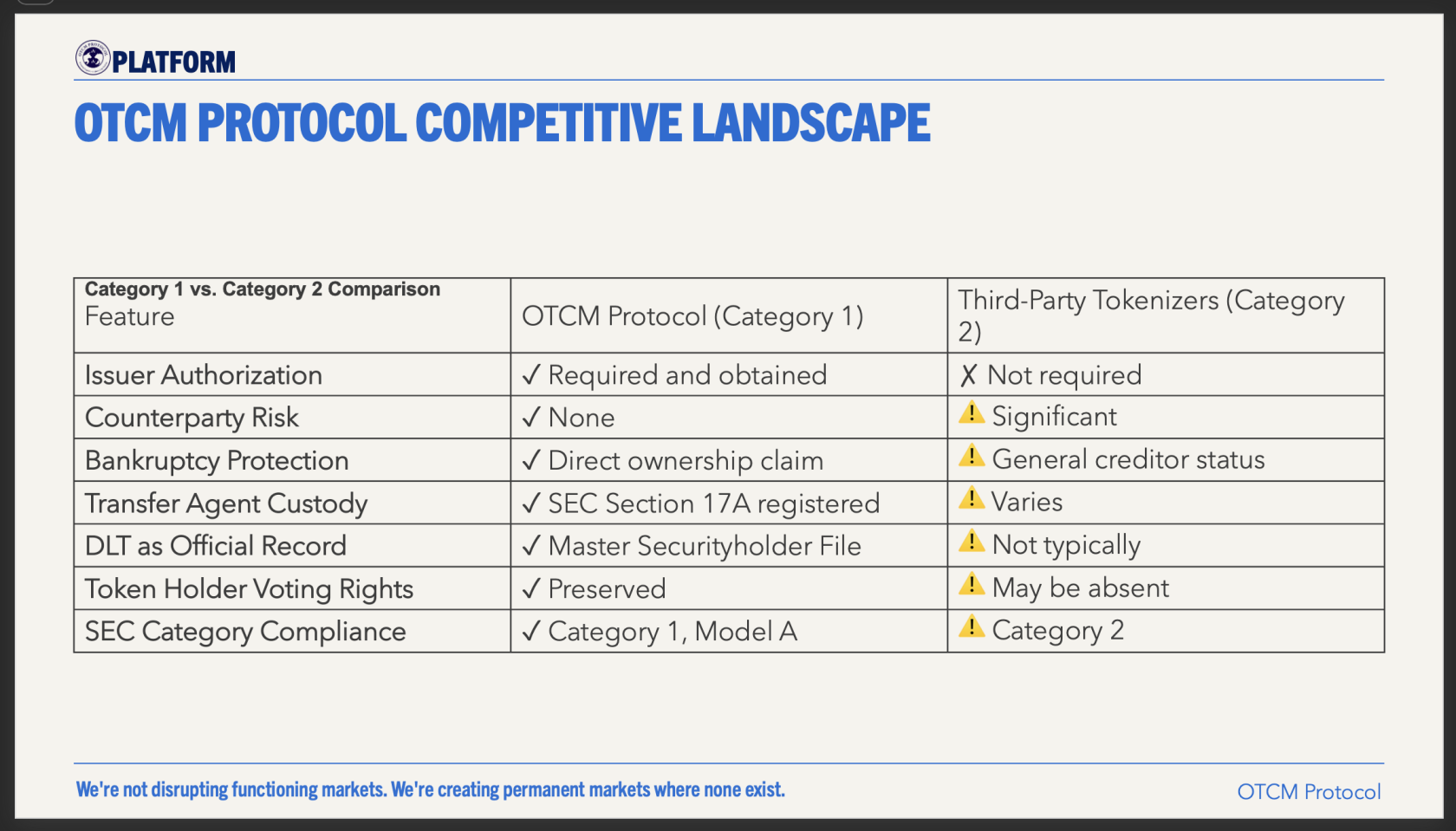 PLATFORM

OTCM PROTOCOL COMPETITIVE LANDSCAPE

| Category 1 vs. Category 2 Comparison Feature | OTCM Protocol (Category 1) | Third-Party Tokenizers (Category 2) |
|---|---|---|
| Issuer Authorization | ✓ Required and obtained | ✗ Not required |
| Counterparty Risk | ✓ None | ⚠ Significant |
| Bankruptcy Protection | ✓ Direct ownership claim | ⚠ General creditor status |
| Transfer Agent Custody | ✓ SEC Section 17A registered | ⚠ Varies |
| DLT as Official Record | ✓ Master Securityholder File | ⚠ Not typically |
| Token Holder Voting Rights | ✓ Preserved | ⚠ May be absent |
| SEC Category Compliance | ✓ Category 1, Model A | ⚠ Category 2 |

We're not disrupting functioning markets. We're creating permanent markets where none exist.

OTCM Protocol